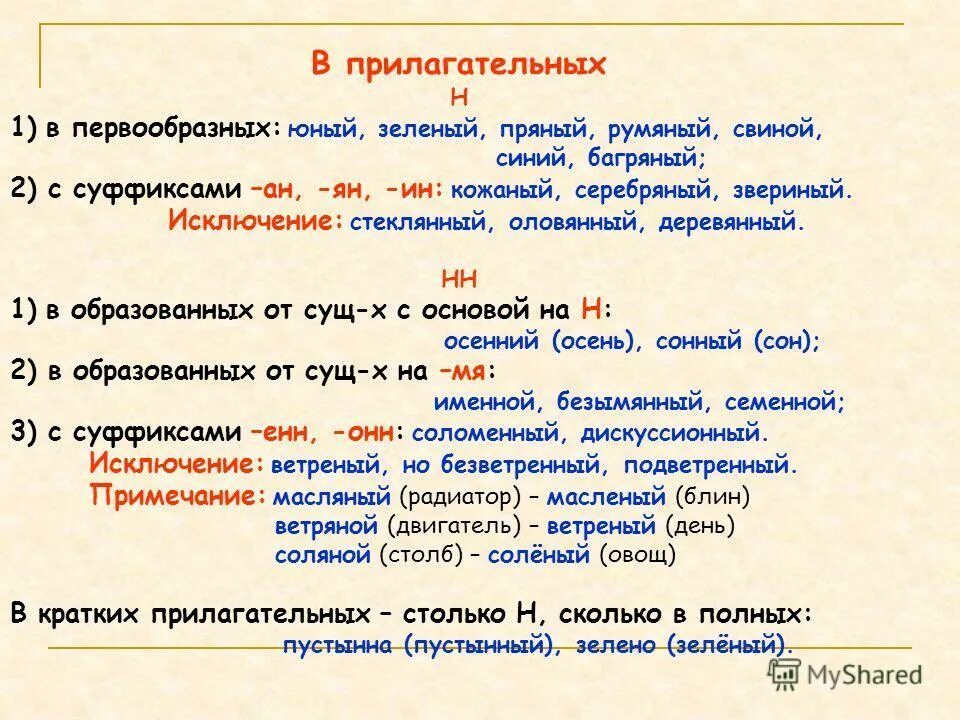 В прилагательных

Н

1) в первообразных: юный, зеленый, пряный, румяный, свиной, синий, багряный;

2) с суффиксами –ан, -ян, -ин: кожаный, серебряный, звериный.

Исключение: стеклянный, оловянный, деревянный.

НН

1) в образованных от сущ-х с основой на Н:
осенний (осень), сонный (сон);

2) в образованных от сущ-х на –мя:
именной, безымянный, семенной;

3) с суффиксами –енн, -онн: соломенный, дискуссионный.

Исключение: ветреный, но безветренный, подветренный.

Примечание: масляный (радиатор) – масленый (блин)
ветряной (двигатель) – ветреный (день)
соляной (столб) – солёный (овощ)

В кратких прилагательных – столько Н, сколько в полных:
пустынна (пустынный), зелено (зелёный).

MyShared